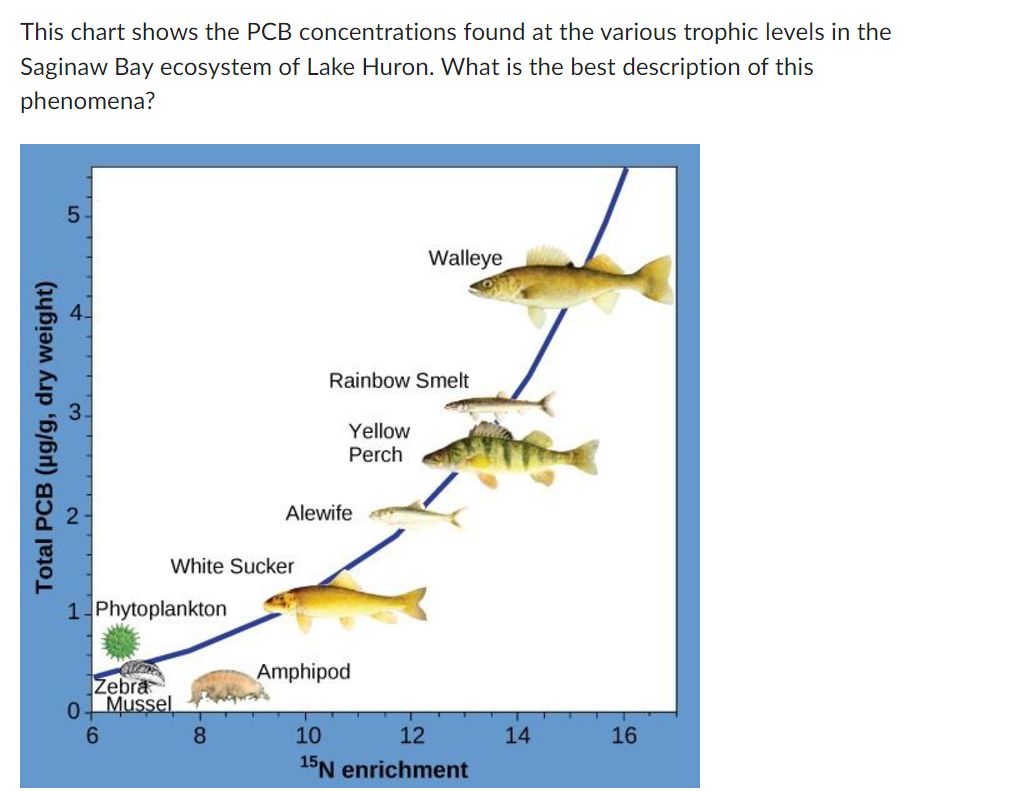 This chart shows the PCB concentrations found at the various trophic levels in the Saginaw Bay ecosystem of Lake Huron. What is the best description of this phenomena?

Total PCB (µg/g, dry weight)

5
4
3
2
1
0

Walleye
Rainbow Smelt
Yellow Perch
Alewife
White Sucker
Phytoplankton
Amphipod
Zebra Mussel

6
8
10
12
14
16

$^{15}$N enrichment